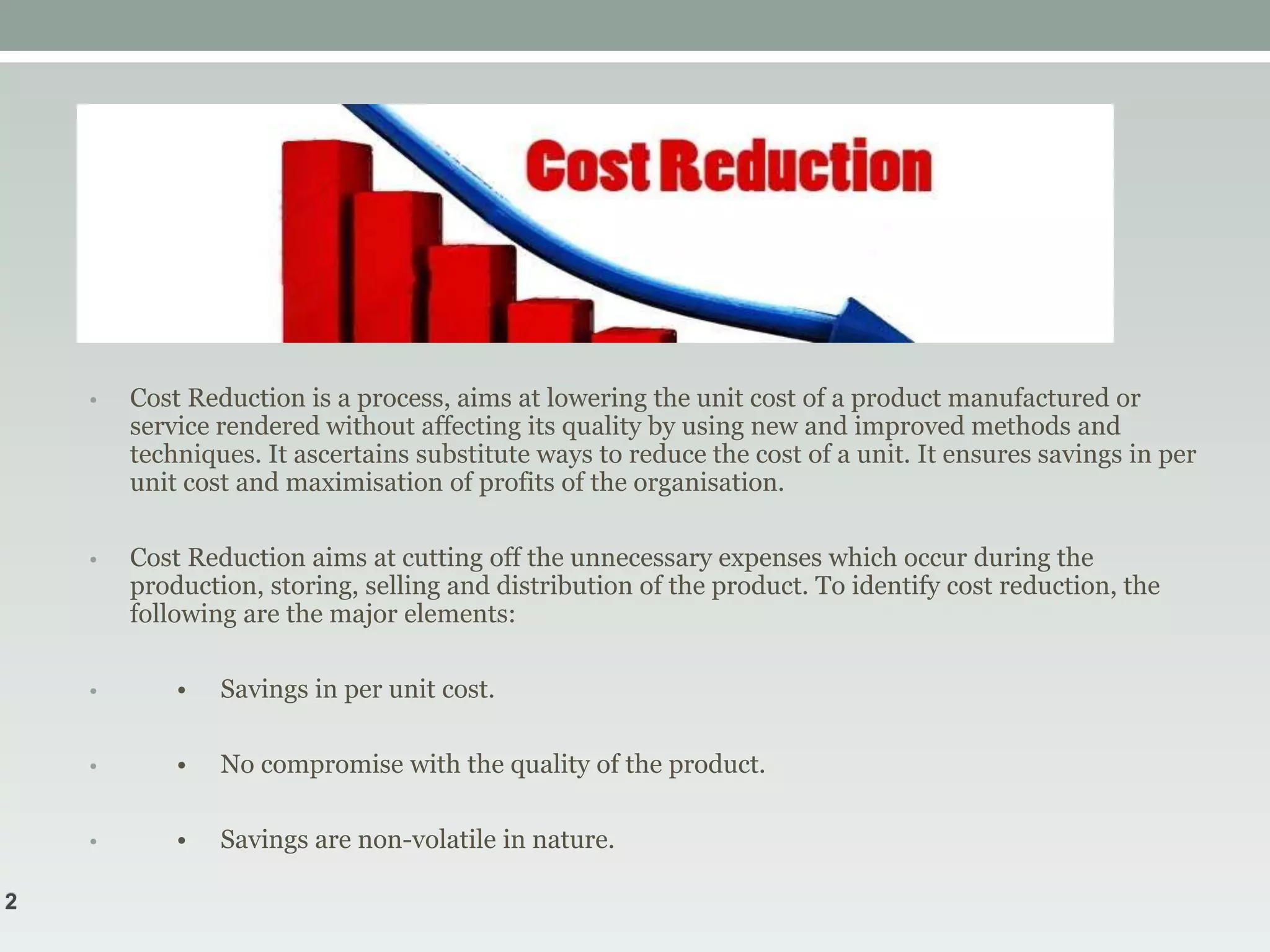 Cost Reduction

• Cost Reduction is a process, aims at lowering the unit cost of a product manufactured or service rendered without affecting its quality by using new and improved methods and techniques. It ascertains substitute ways to reduce the cost of a unit. It ensures savings in per unit cost and maximisation of profits of the organisation.

• Cost Reduction aims at cutting off the unnecessary expenses which occur during the production, storing, selling and distribution of the product. To identify cost reduction, the following are the major elements:

• • Savings in per unit cost.

• • No compromise with the quality of the product.

• • Savings are non-volatile in nature.

2